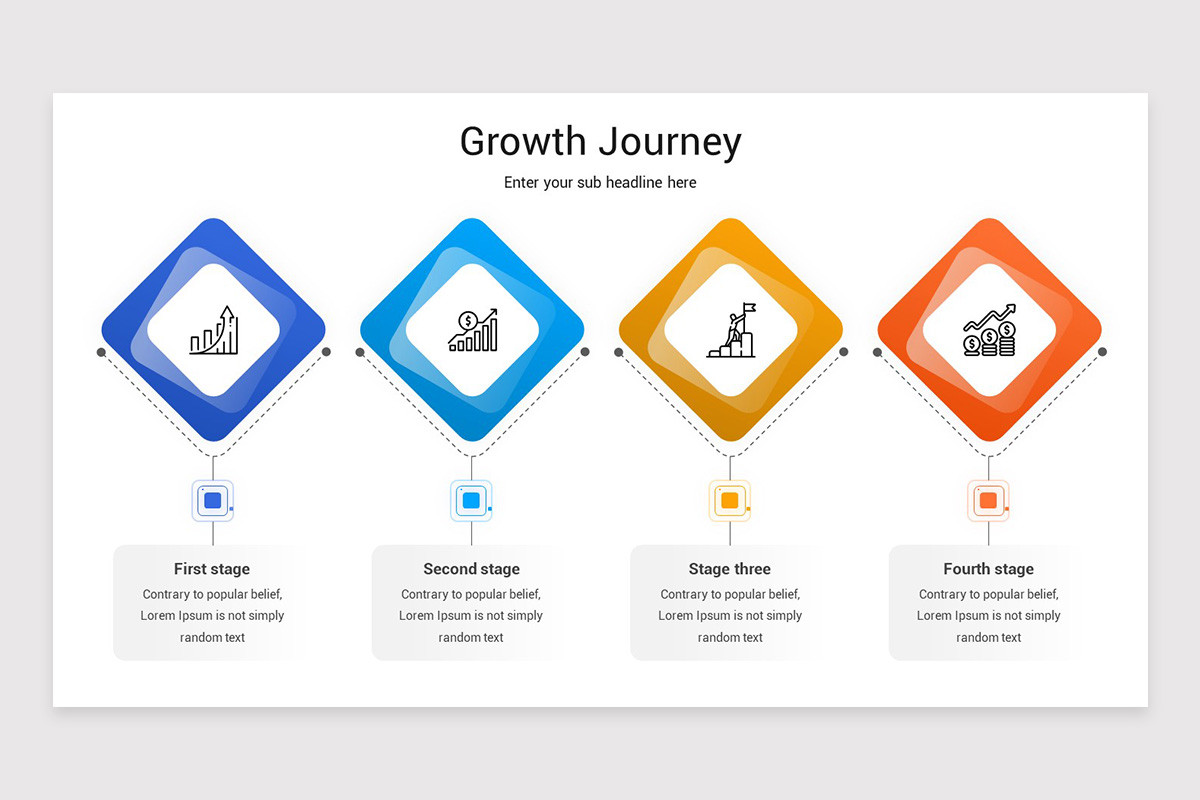 Growth Journey

Enter your sub headline here

First stage

Contrary to popular belief, Lorem Ipsum is not simply random text

Second stage

Contrary to popular belief, Lorem Ipsum is not simply random text

Stage three

Contrary to popular belief, Lorem Ipsum is not simply random text

Fourth stage

Contrary to popular belief, Lorem Ipsum is not simply random text